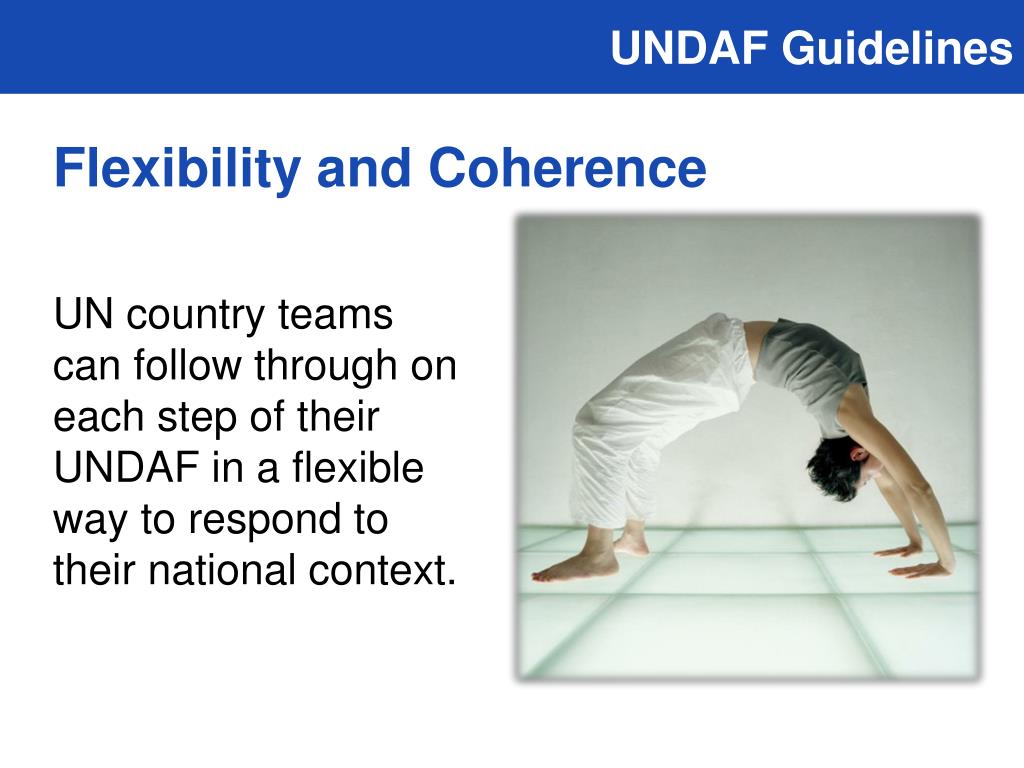 UNDAF Guidelines

Flexibility and Coherence

UN country teams can follow through on each step of their UNDAF in a flexible way to respond to their national context.